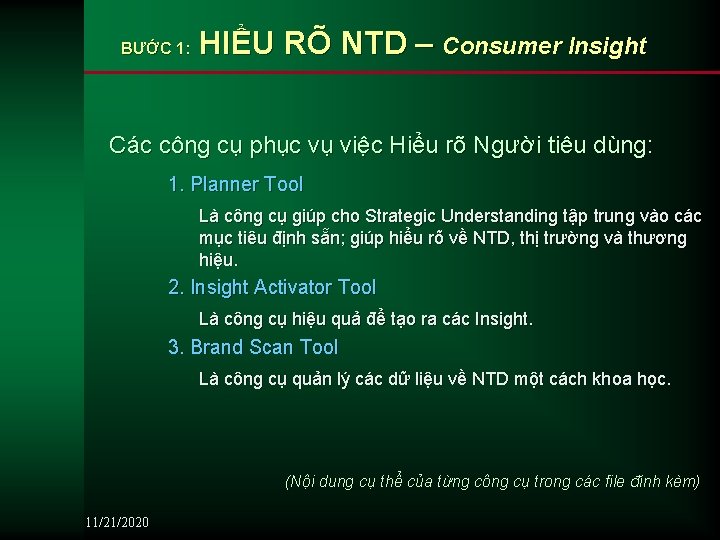 BƯỚC 1: HIỂU RÕ NTD – Consumer Insight

Các công cụ phục vụ việc Hiểu rõ Người tiêu dùng:

1. Planner Tool

Là công cụ giúp cho Strategic Understanding tập trung vào các mục tiêu định sẵn; giúp hiểu rõ về NTD, thị trường và thương hiệu.

2. Insight Activator Tool

Là công cụ hiệu quả để tạo ra các Insight.

3. Brand Scan Tool

Là công cụ quản lý các dữ liệu về NTD một cách khoa học.

(Nội dung cụ thể của từng công cụ trong các file đính kèm)

11/21/2020